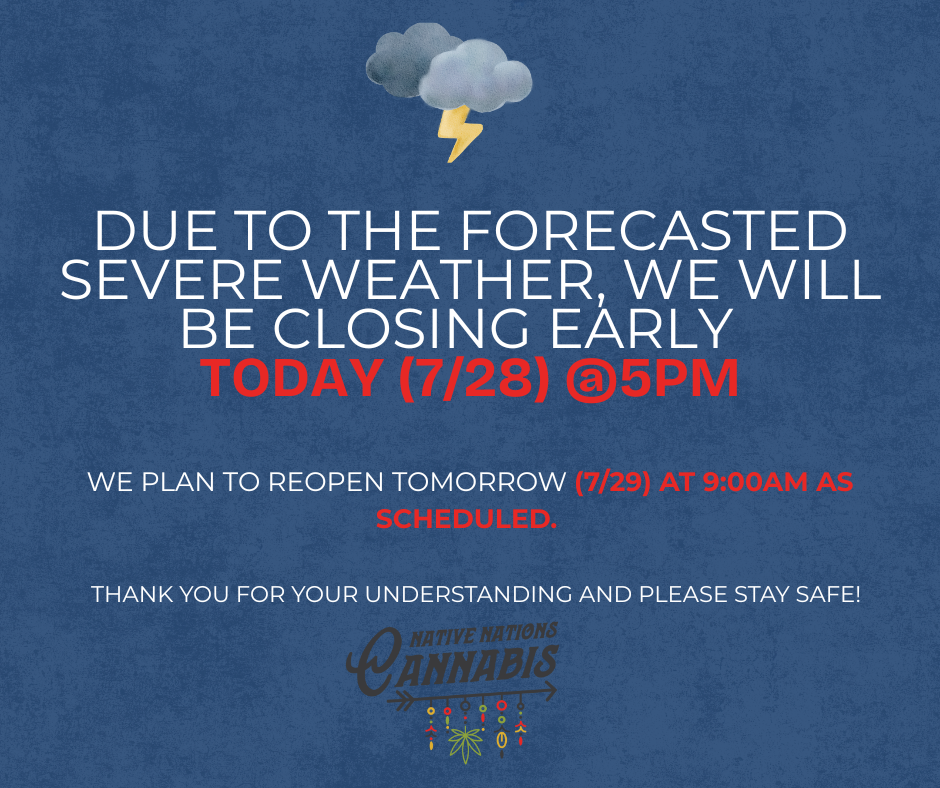 DUE TO THE FORECASTED SEVERE WEATHER, WE WILL BE CLOSING EARLY TODAY (7/28) @5PM

WE PLAN TO REOPEN TOMORROW (7/29) AT 9:00AM AS SCHEDULED.

THANK YOU FOR YOUR UNDERSTANDING AND PLEASE STAY SAFE!

NATIVE NATIONS CANNABIS